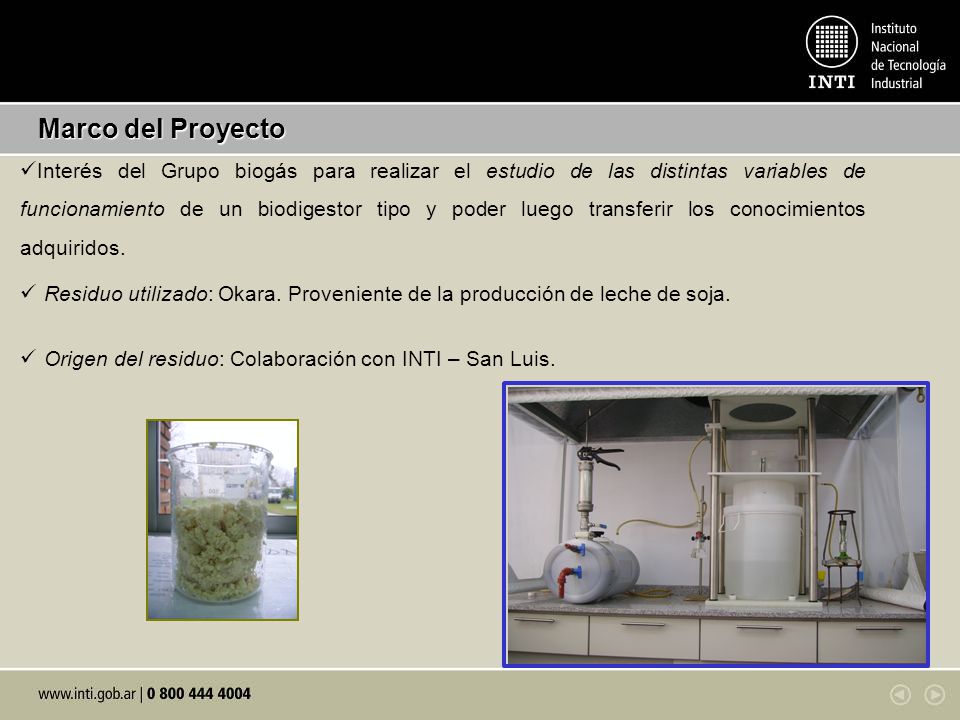 INTI Instituto Nacional de Tecnología Industrial

Marco del Proyecto

✓Interés del Grupo biogás para realizar el estudio de las distintas variables de funcionamiento de un biodigestor tipo y poder luego transferir los conocimientos adquiridos.

✓ Residuo utilizado: Okara. Proveniente de la producción de leche de soja.

✓ Origen del residuo: Colaboración con INTI – San Luis.

www.inti.gob.ar | 0 800 444 4004